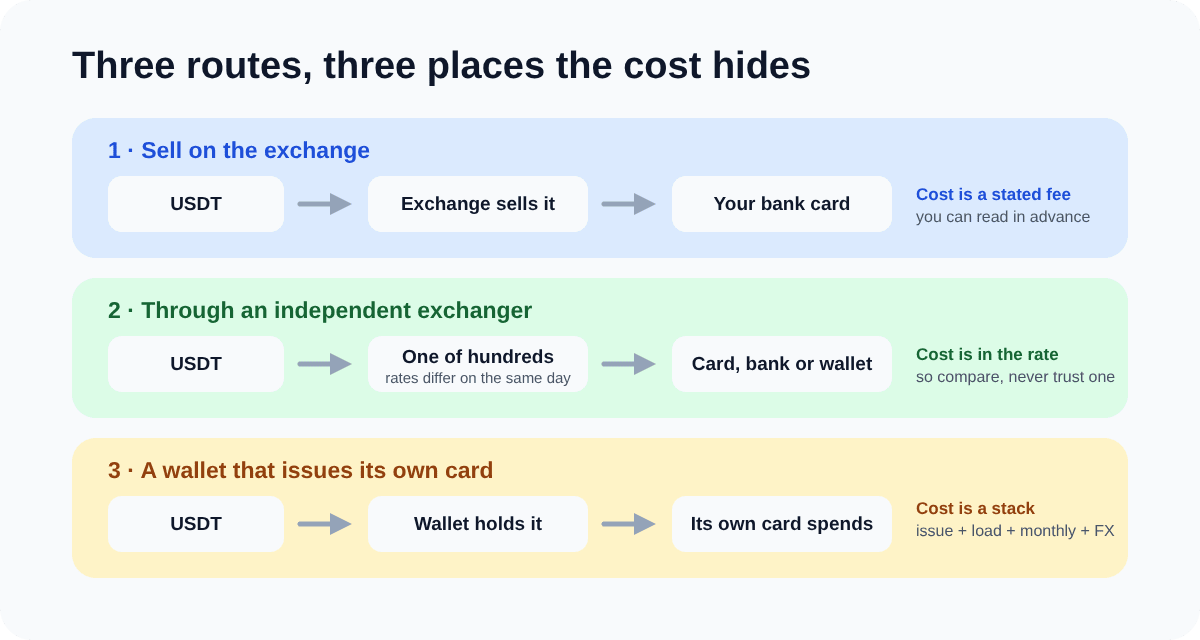 Three routes, three places the cost hides

1 · Sell on the exchange

USDT

Exchange sells it

Your bank card

Cost is a stated fee
you can read in advance

2 · Through an independent exchanger

USDT

One of hundreds
rates differ on the same day

Card, bank or wallet

Cost is in the rate
so compare, never trust one

3 · A wallet that issues its own card

USDT

Wallet holds it

Its own card spends

Cost is a stack
issue + load + monthly + FX